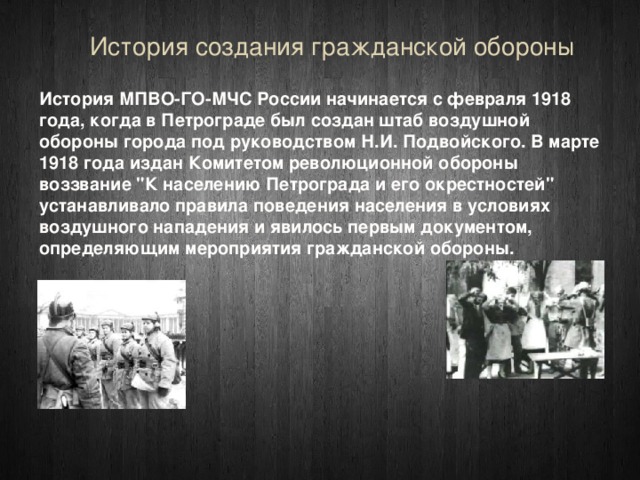 История создания гражданской обороны

История МПВО-ГО-МЧС России начинается с февраля 1918 года, когда в Петрограде был создан штаб воздушной обороны города под руководством Н.И. Подвойского. В марте 1918 года издан Комитетом революционной обороны воззвание "К населению Петрограда и его окрестностей" устанавливало правила поведения населения в условиях воздушного нападения и явилось первым документом, определяющим мероприятия гражданской обороны.